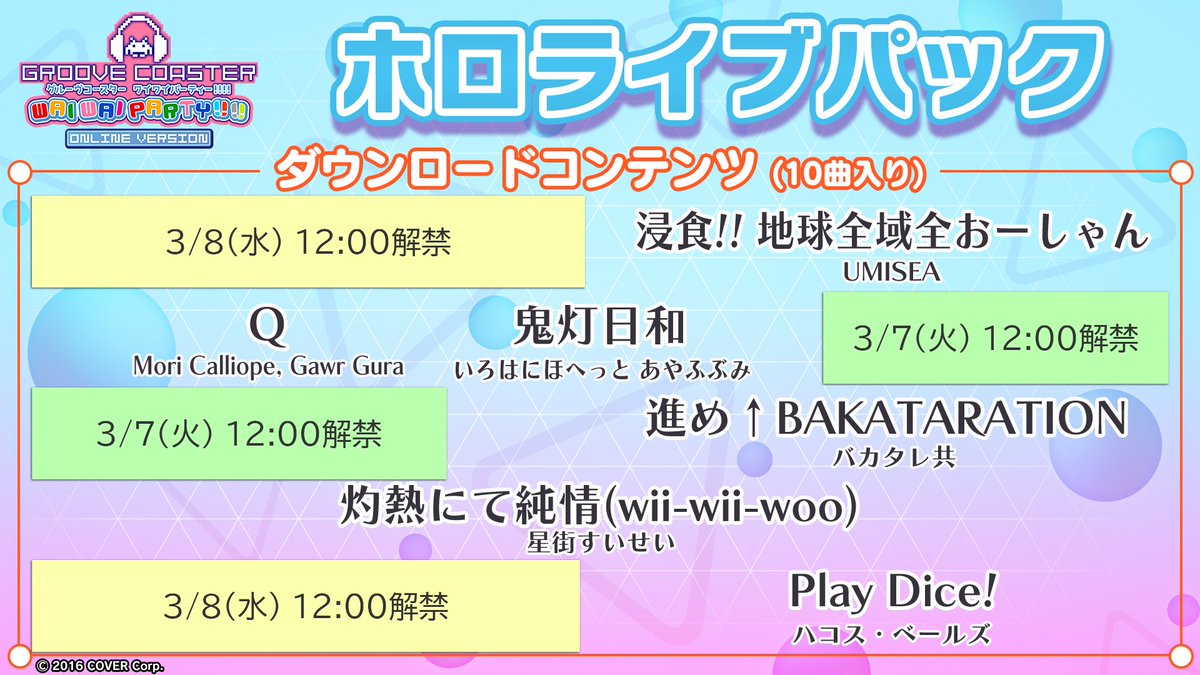 GROOVE COASTER
グルーヴコースター ワイワイパーティー!!!!
WAI WAI PARTY!!!!
ONLINE VERSION

ホロライブパック

ダウンロードコンテンツ (10曲入り)

3/8(水) 12:00解禁

浸食!! 地球全域全おーしゃん
UMISEA

Q
Mori Calliope, Gawr Gura

鬼灯日和
いろはにほへっと あやふぶみ

3/7(火) 12:00解禁

3/7(火) 12:00解禁

進め↑BAKATARATION
バカタレ共

灼熱にて純情(wii-wii-woo)
星街すいせい

3/8(水) 12:00解禁

Play Dice!
ハコス・ベールズ

© 2016 COVER Corp.